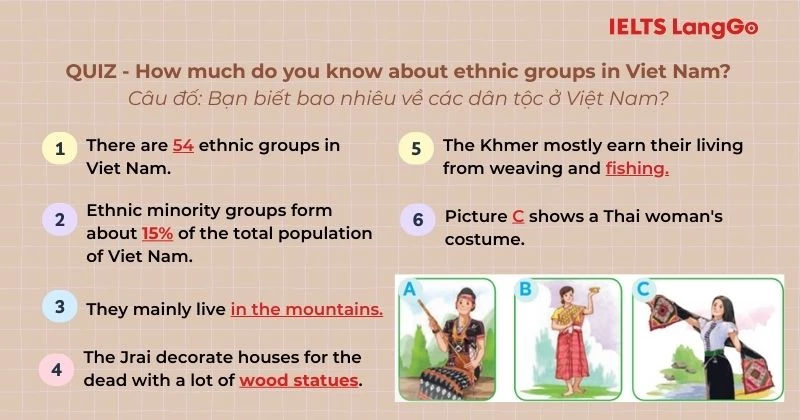 IELTS LangGo

QUIZ - How much do you know about ethnic groups in Viet Nam?
Câu đố: Bạn biết bao nhiêu về các dân tộc ở Việt Nam?

1 There are 54 ethnic groups in Viet Nam.

2 Ethnic minority groups form about 15% of the total population of Viet Nam.

3 They mainly live in the mountains.

4 The Jrai decorate houses for the dead with a lot of wood statues.

5 The Khmer mostly earn their living from weaving and fishing.

6 Picture C shows a Thai woman's costume.

A

B

C